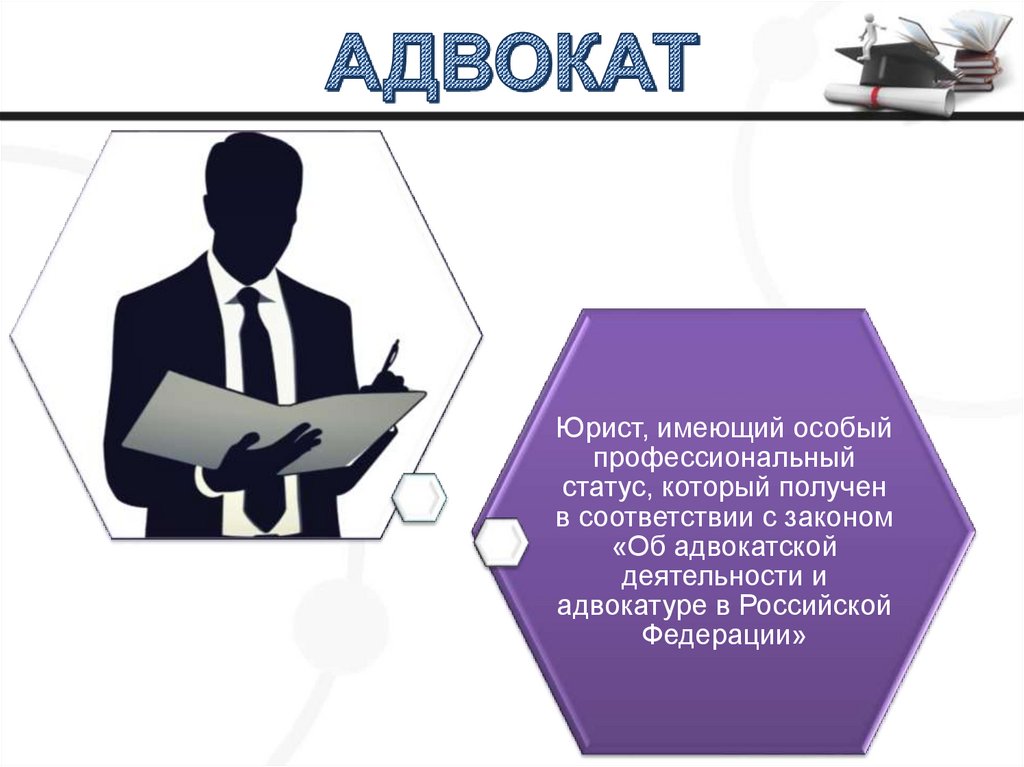 АДВОКАТ

Юрист, имеющий особый профессиональный статус, который получен в соответствии с законом «Об адвокатской деятельности и адвокатуре в Российской Федерации»